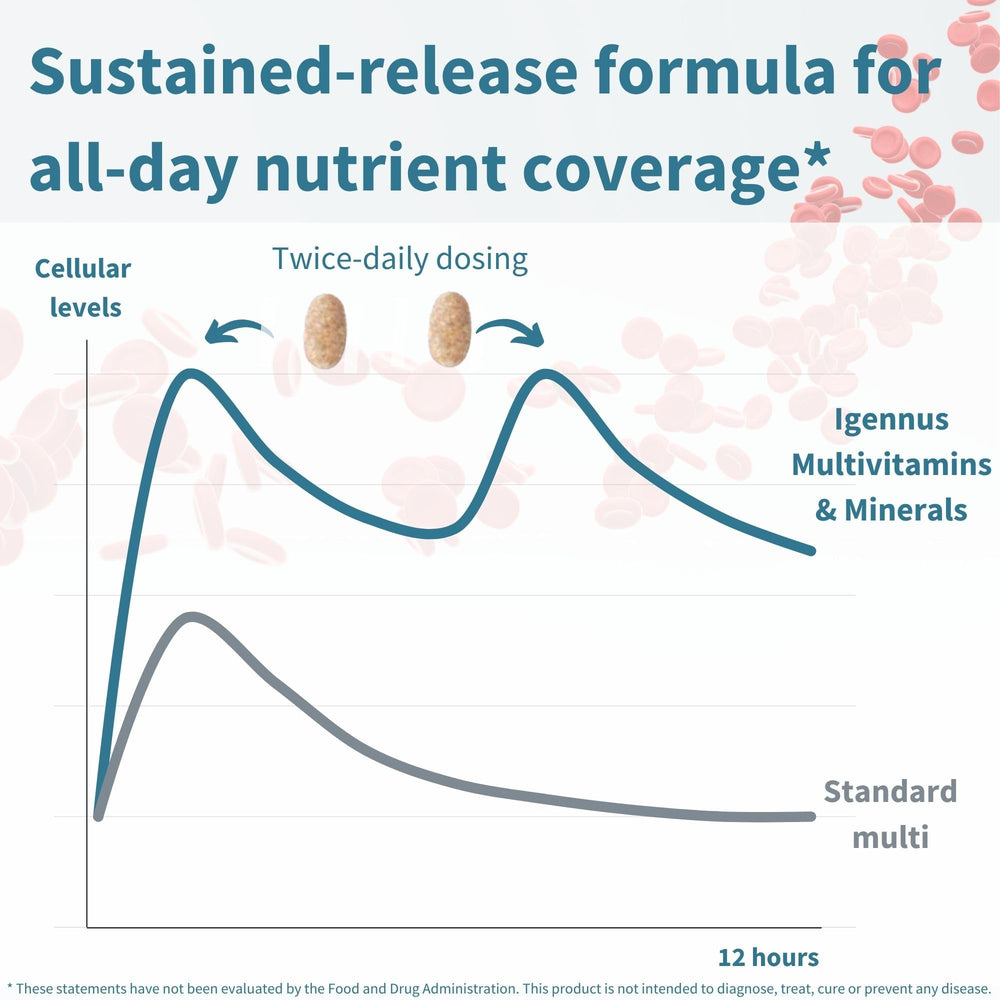 Sustained-release formula for all-day nutrient coverage*

Cellular levels

Twice-daily dosing

Igennus Multivitamins & Minerals

Standard multi

12 hours

* These statements have not been evaluated by the Food and Drug Administration. This product is not intended to diagnose, treat, cure or prevent any disease.